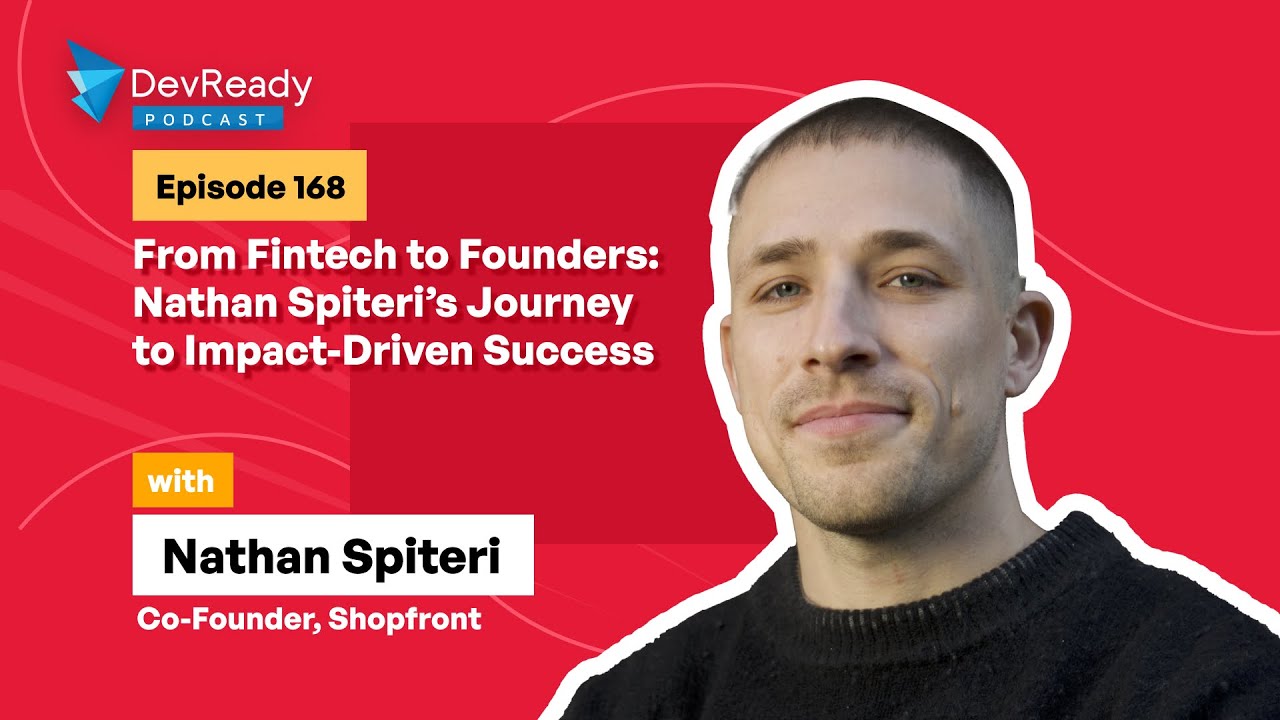 DevReady
PODCAST

Episode 168

From Fintech to Founders: Nathan Spiteri's Journey to Impact-Driven Success

with

Nathan Spiteri

Co-Founder, Shopfront